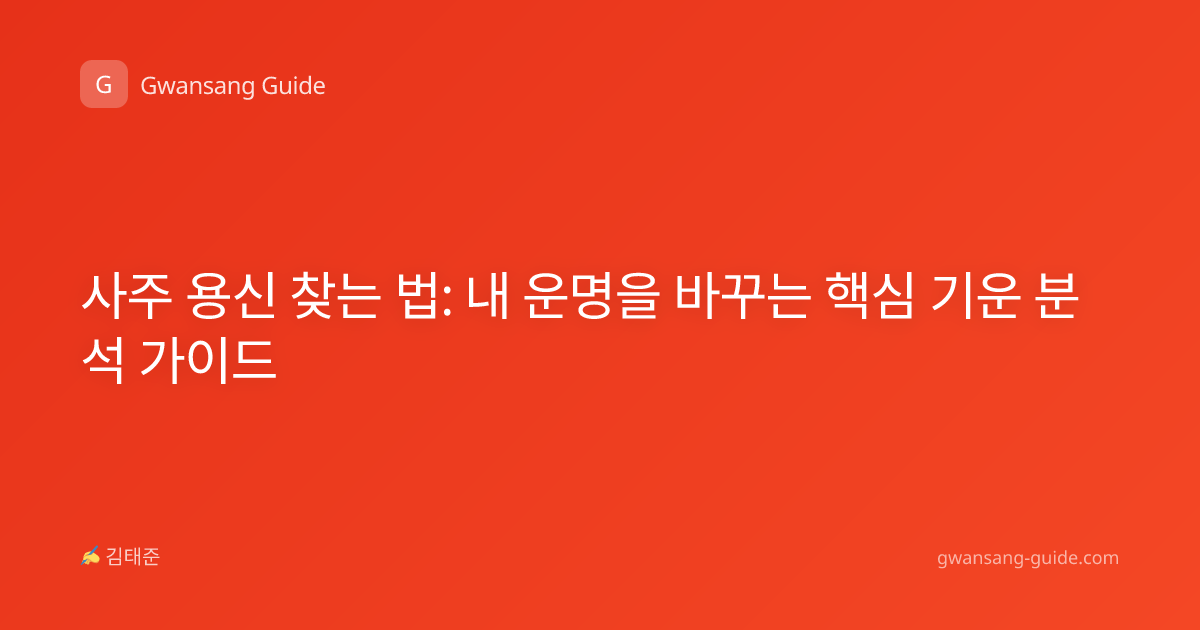 G Gwansang Guide

사주 용신 찾는 법: 내 운명을 바꾸는 핵심 기운 분석 가이드

✍ 김태준

gwansang-guide.com